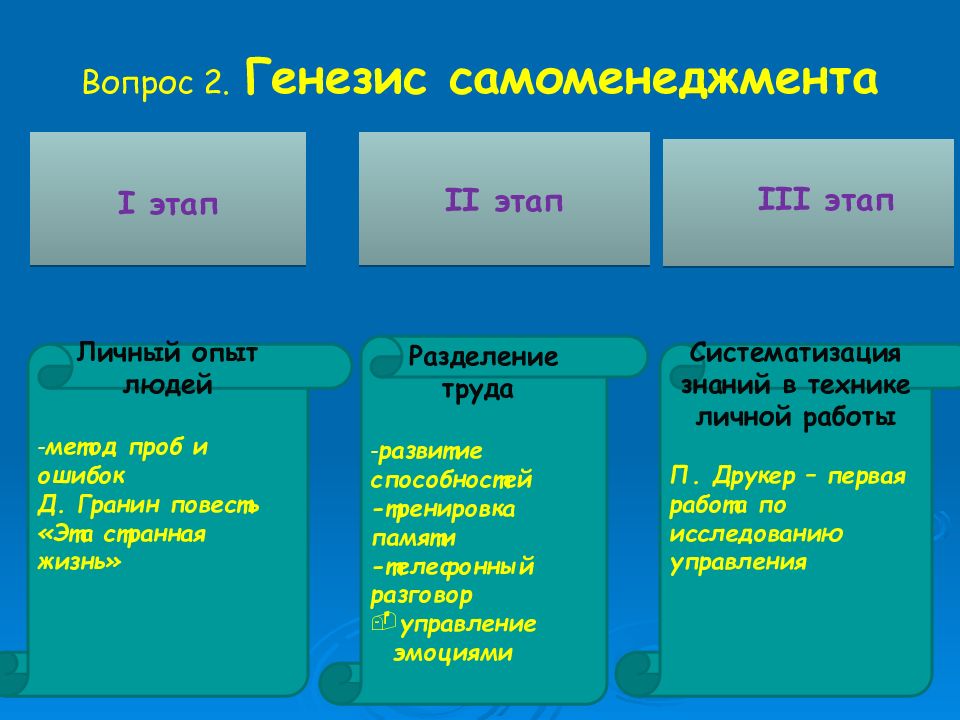 Вопрос 2. Генезис самоменеджмента

I этап

II этап

III этап

Личный опыт людей

-метод проб и ошибок
Д. Гранин повесть «Эта странная жизнь»

Разделение труда

-развитие способностей
-тренировка памяти
-телефонный разговор
-управление эмоциями

Систематизация знаний в технике личной работы

П. Друкер – первая работа по исследованию управления